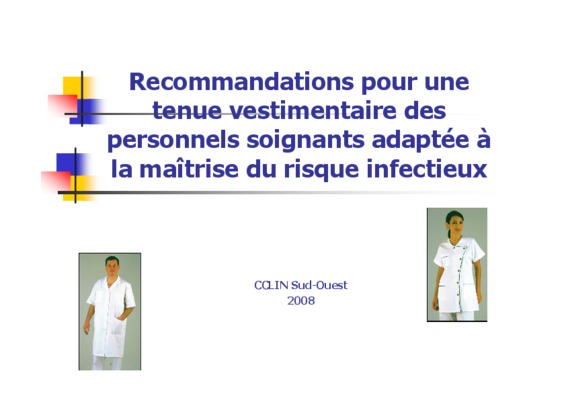 Recommandations pour une tenue vestimentaire des personnels soignants adaptée à la maîtrise du risque infectieux

CCLIN Sud-Ouest
2008